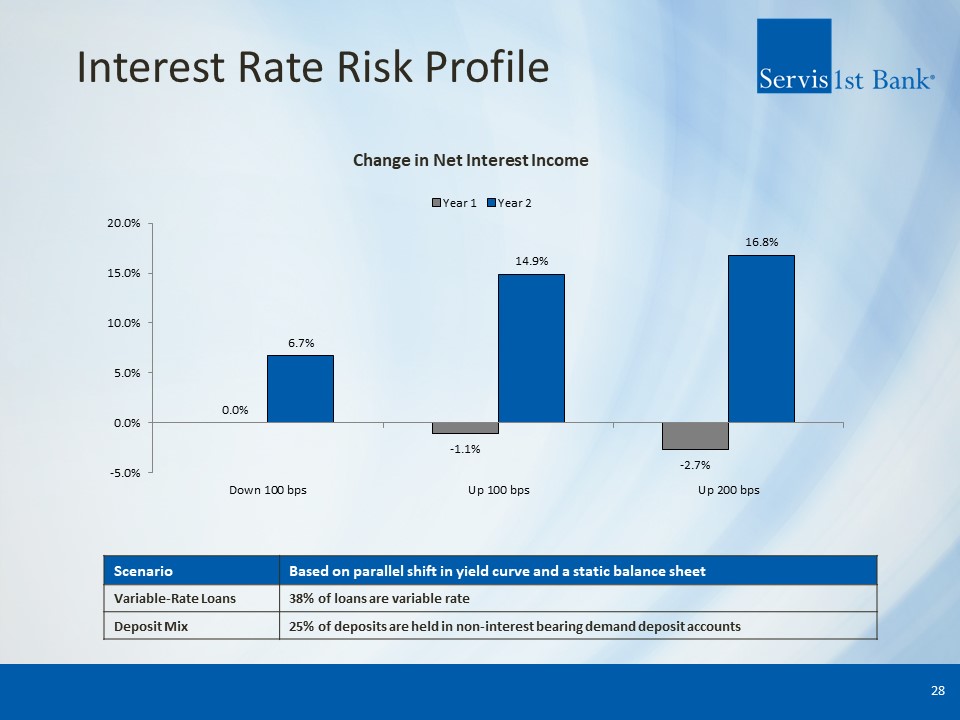 Interest Rate Risk Profile

Servis 1st Bank®

Change in Net Interest Income

Year 1 Year 2

20.0%
15.0%
10.0%
5.0%
0.0%
-5.0%

0.0%
6.7%
-1.1%
14.9%
-2.7%
16.8%

Down 100 bps
Up 100 bps
Up 200 bps

| Scenario | Based on parallel shift in yield curve and a static balance sheet |
|---|---|
| Variable-Rate Loans | 38% of loans are variable rate |
| Deposit Mix | 25% of deposits are held in non-interest bearing demand deposit accounts |

28